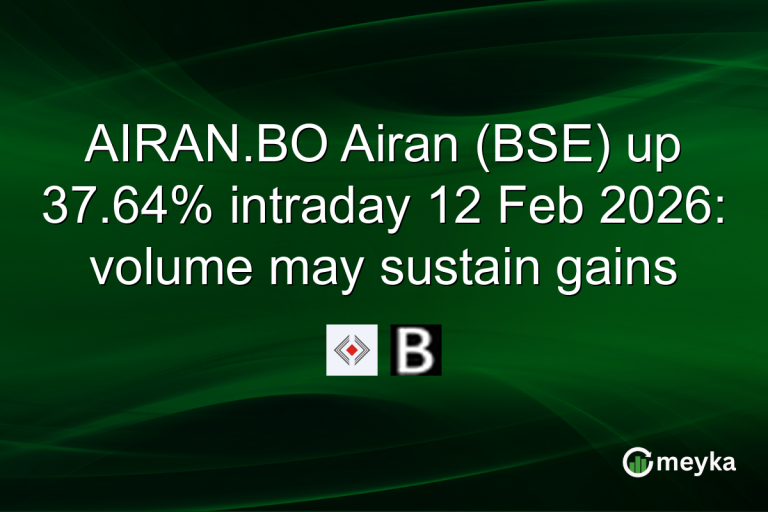 AIRAN.BO Airan (BSE) up 37.64% intraday 12 Feb 2026: volume may sustain gains

B

meyka